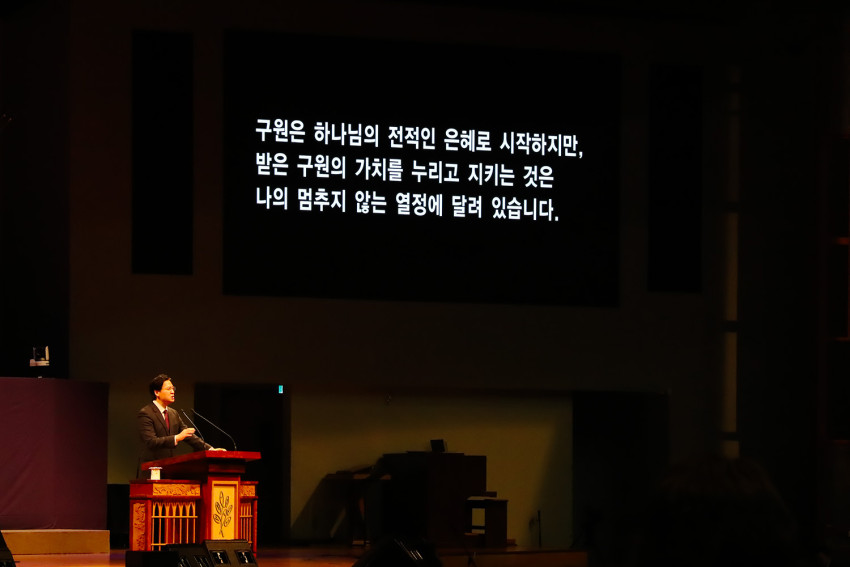 구원은 하나님의 전적인 은혜로 시작하지만,
받은 구원의 가치를 누리고 지키는 것은
나의 멈추지 않는 열정에 달려 있습니다.